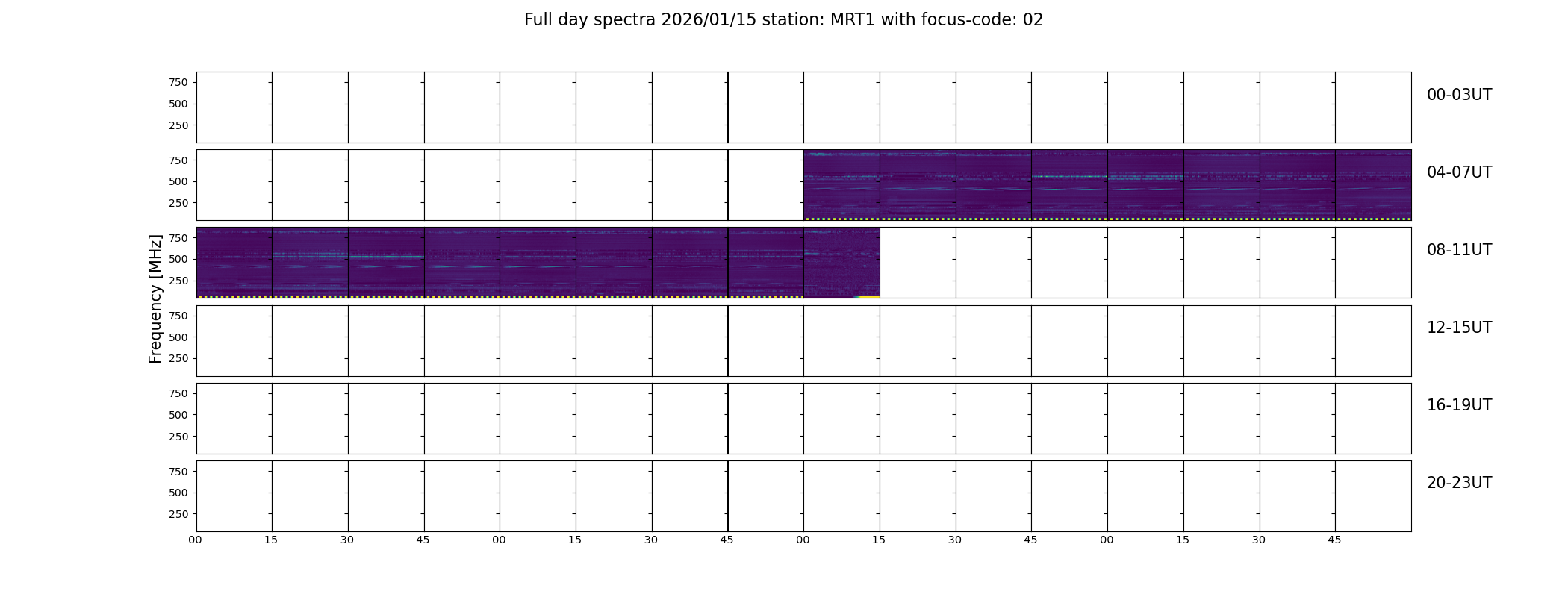 Full day spectra 2026/01/15 station: MRT1 with focus-code: 02

750
500
250
00-03UT

750
500
250
04-07UT

Frequency [MHz]

750
500
250
08-11UT

750
500
250
12-15UT

750
500
250
16-19UT

750
500
250
20-23UT

00 15 30 45 00 15 30 45 00 15 30 45 00 15 30 45